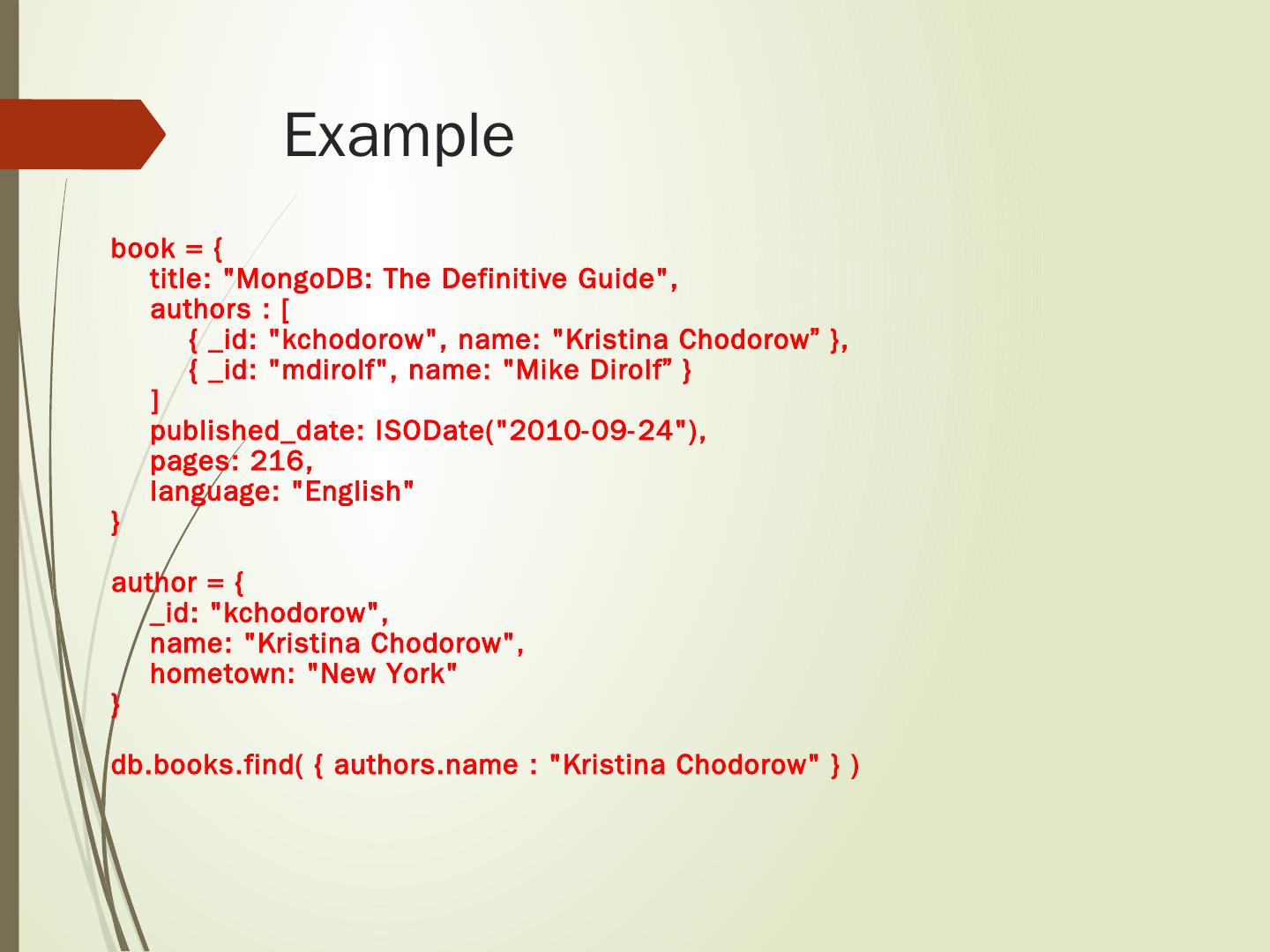 Example

book = {
title: "MongoDB: The Definitive Guide",
authors : [
{ _id: "kchodorow", name: "Kristina Chodorow” },
{ _id: "mdirolf", name: "Mike Dirolf” }
]
published_date: ISODate("2010-09-24"),
pages: 216,
language: "English"
}

author = {
_id: "kchodorow",
name: "Kristina Chodorow",
hometown: "New York"
}

db.books.find( { authors.name : "Kristina Chodorow" } )